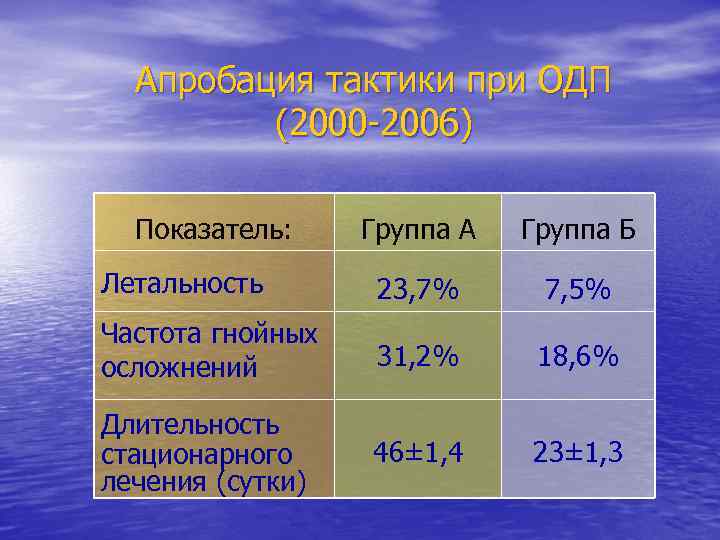 Апробация тактики при ОДП (2000-2006)

| Показатель: | Группа А | Группа Б |
|---|---|---|
| Летальность | 23,7% | 7,5% |
| Частота гнойных осложнений | 31,2% | 18,6% |
| Длительность стационарного лечения (сутки) | 46±1,4 | 23±1,3 |